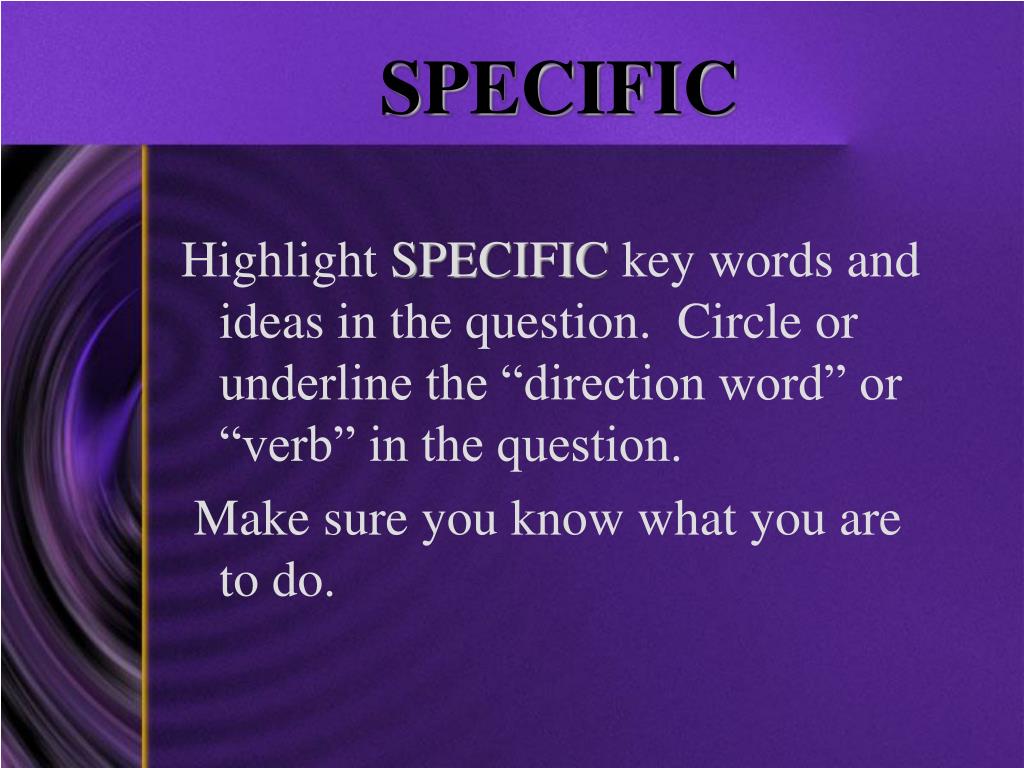 SPECIFIC

Highlight SPECIFIC key words and ideas in the question.  Circle or underline the “direction word” or “verb” in the question.

Make sure you know what you are to do.